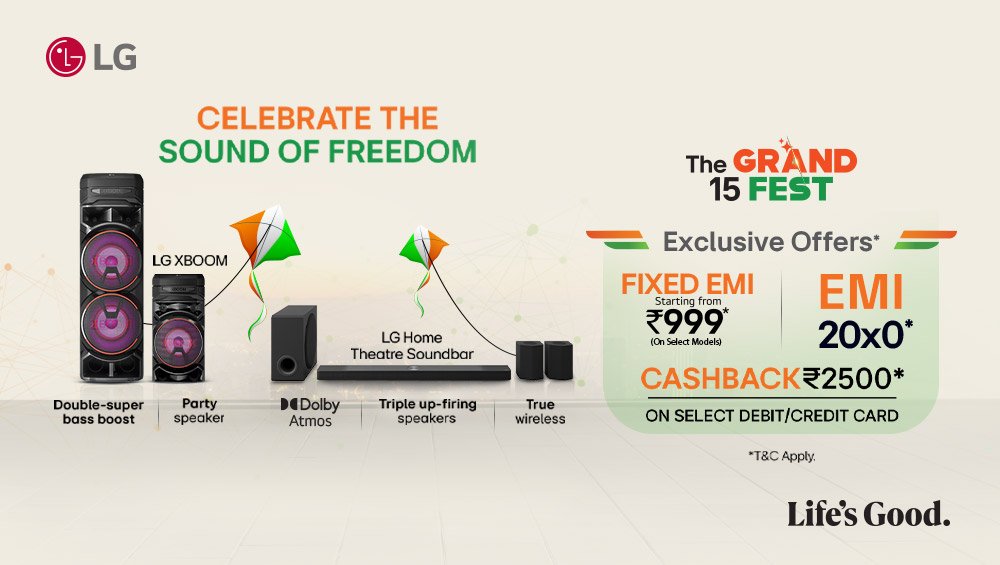 LG

CELEBRATE THE SOUND OF FREEDOM

LG XBOOM

LG Home Theatre Soundbar

Double-super bass boost

Party speaker

Dolby Atmos

Triple up-firing speakers

True wireless

The GRAND 15 FEST

Exclusive Offers*

FIXED EMI Starting from ₹999* (On Select Models)

EMI 20x0*

CASHBACK ₹2500*

ON SELECT DEBIT/CREDIT CARD

*T&C Apply.

Life's Good.